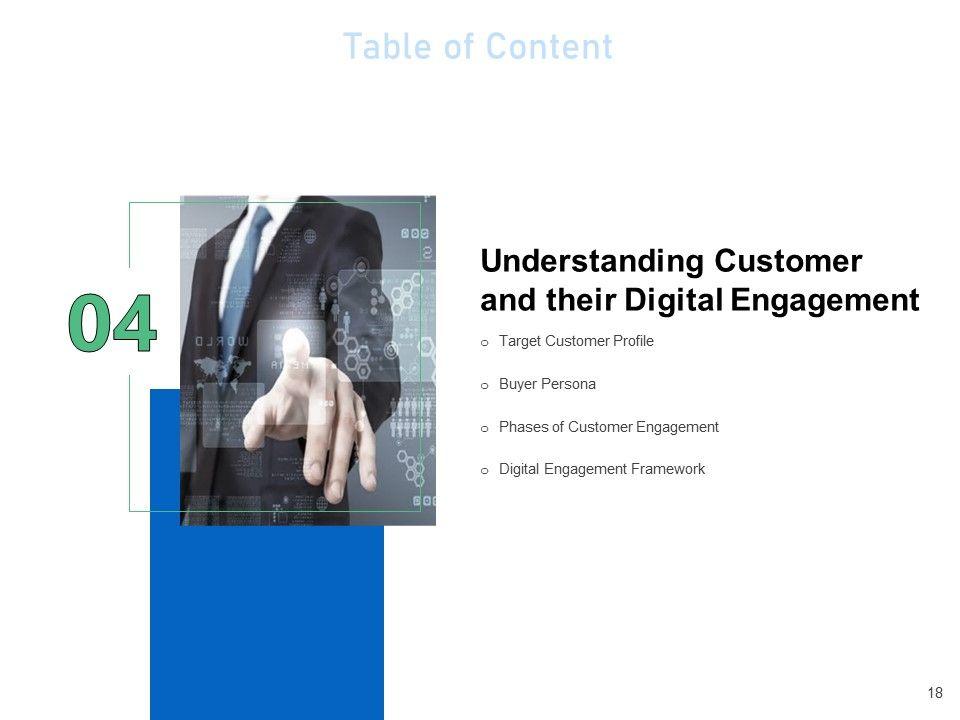 Table of Content

04

Understanding Customer and their Digital Engagement

o Target Customer Profile

o Buyer Persona

o Phases of Customer Engagement

o Digital Engagement Framework

18